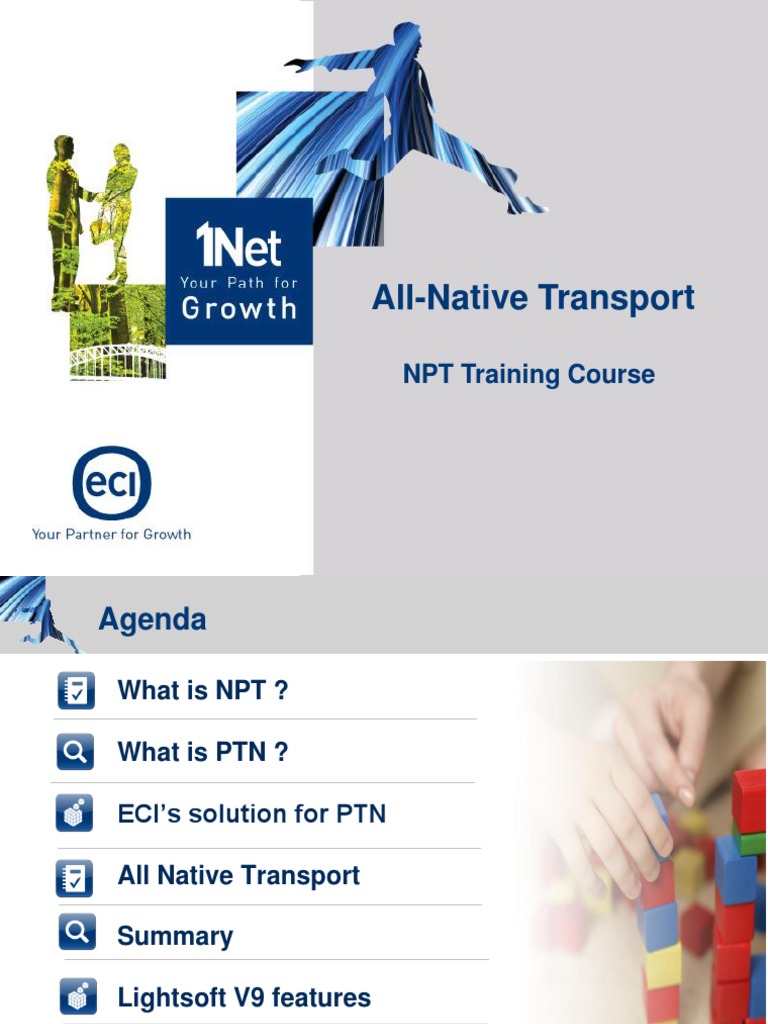 1Net
Your Path for Growth

All-Native Transport

NPT Training Course

ECI
Your Partner for Growth

Agenda

What is NPT ?

What is PTN ?

ECI's solution for PTN

All Native Transport

Summary

Lightsoft V9 features